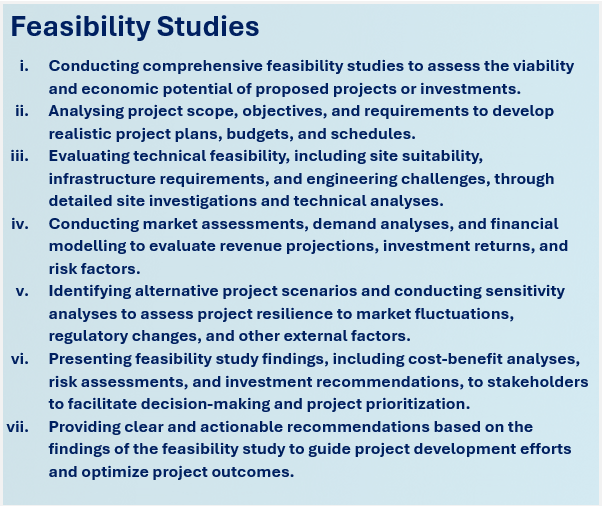 Feasibility Studies

i. Conducting comprehensive feasibility studies to assess the viability and economic potential of proposed projects or investments.
ii. Analysing project scope, objectives, and requirements to develop realistic project plans, budgets, and schedules.
iii. Evaluating technical feasibility, including site suitability, infrastructure requirements, and engineering challenges, through detailed site investigations and technical analyses.
iv. Conducting market assessments, demand analyses, and financial modelling to evaluate revenue projections, investment returns, and risk factors.
v. Identifying alternative project scenarios and conducting sensitivity analyses to assess project resilience to market fluctuations, regulatory changes, and other external factors.
vi. Presenting feasibility study findings, including cost-benefit analyses, risk assessments, and investment recommendations, to stakeholders to facilitate decision-making and project prioritization.
vii. Providing clear and actionable recommendations based on the findings of the feasibility study to guide project development efforts and optimize project outcomes.